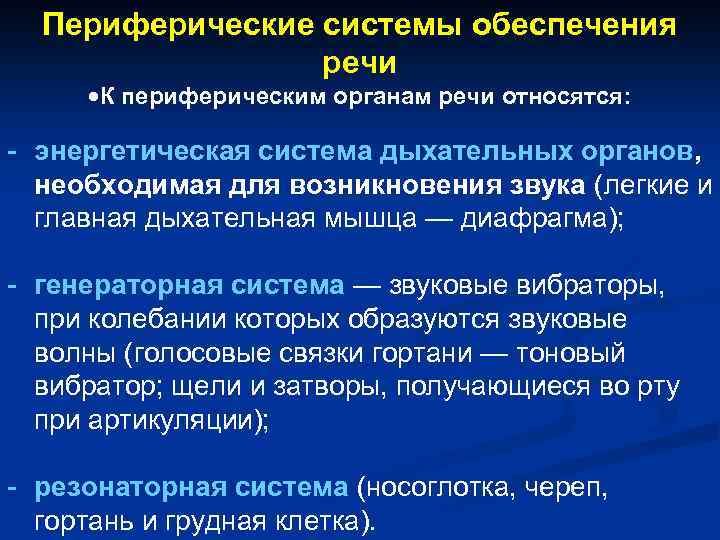 Периферические системы обеспечения речи

•К периферическим органам речи относятся:

- энергетическая система дыхательных органов, необходимая для возникновения звука (легкие и главная дыхательная мышца — диафрагма);

- генераторная система — звуковые вибраторы, при колебании которых образуются звуковые волны (голосовые связки гортани — тоновый вибратор; щели и затворы, получающиеся во рту при артикуляции);

- резонаторная система (носоглотка, череп, гортань и грудная клетка).